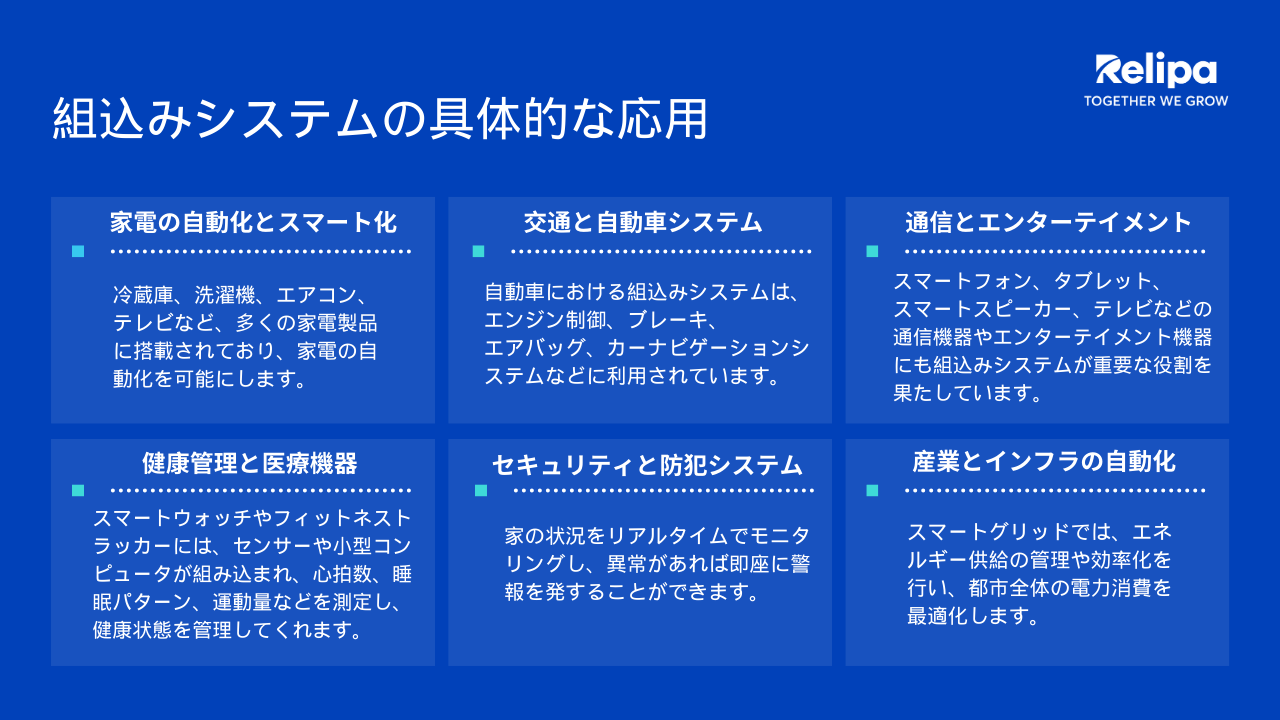 Relipa
TOGETHER WE GROW

組込みシステムの具体的な応用

家電の自動化とスマート化

冷蔵庫、洗濯機、エアコン、テレビなど、多くの家電製品に搭載されており、家電の自動化を可能にします。

交通と自動車システム

自動車における組込みシステムは、エンジン制御、ブレーキ、エアバッグ、カーナビゲーションシステムなどに利用されています。

通信とエンターテイメント

スマートフォン、タブレット、スマートスピーカー、テレビなどの通信機器やエンターテイメント機器にも組込みシステムが重要な役割を果たしています。

健康管理と医療機器

スマートウォッチやフィットネストラッカーには、センサーや小型コンピュータが組み込まれ、心拍数、睡眠パターン、運動量などを測定し、健康状態を管理してくれます。

セキュリティと防犯システム

家の状況をリアルタイムでモニタリングし、異常があれば即座に警報を発することができます。

産業とインフラの自動化

スマートグリッドでは、エネルギー供給の管理や効率化を行い、都市全体の電力消費を最適化します。